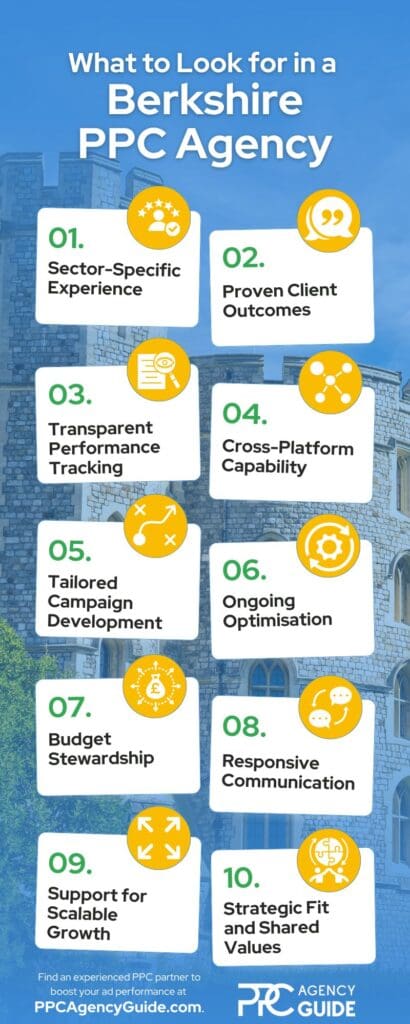 What to Look for in a Berkshire PPC Agency

01.
Sector-Specific Experience

02.
Proven Client Outcomes

03.
Transparent Performance Tracking

04.
Cross-Platform Capability

05.
Tailored Campaign Development

06.
Ongoing Optimisation

07.
Budget Stewardship

08.
Responsive Communication

09.
Support for Scalable Growth

10.
Strategic Fit and Shared Values

Find an experienced PPC partner to boost your ad performance at PPCAgencyGuide.com.

PPC AGENCY GUIDE